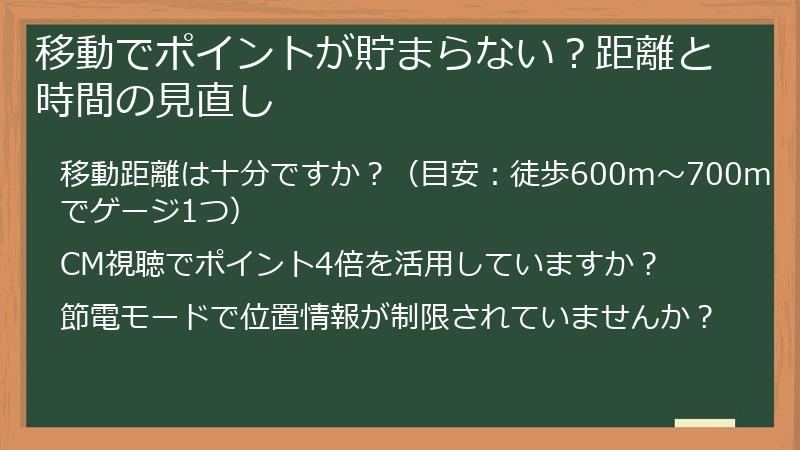 移動でポイントが貯まらない？距離と時間の見直し

移動距離は十分ですか？（目安：徒歩600m～700mでゲージ1つ）

CM視聴でポイント4倍を活用していますか？

節電モードで位置情報が制限されていませんか？